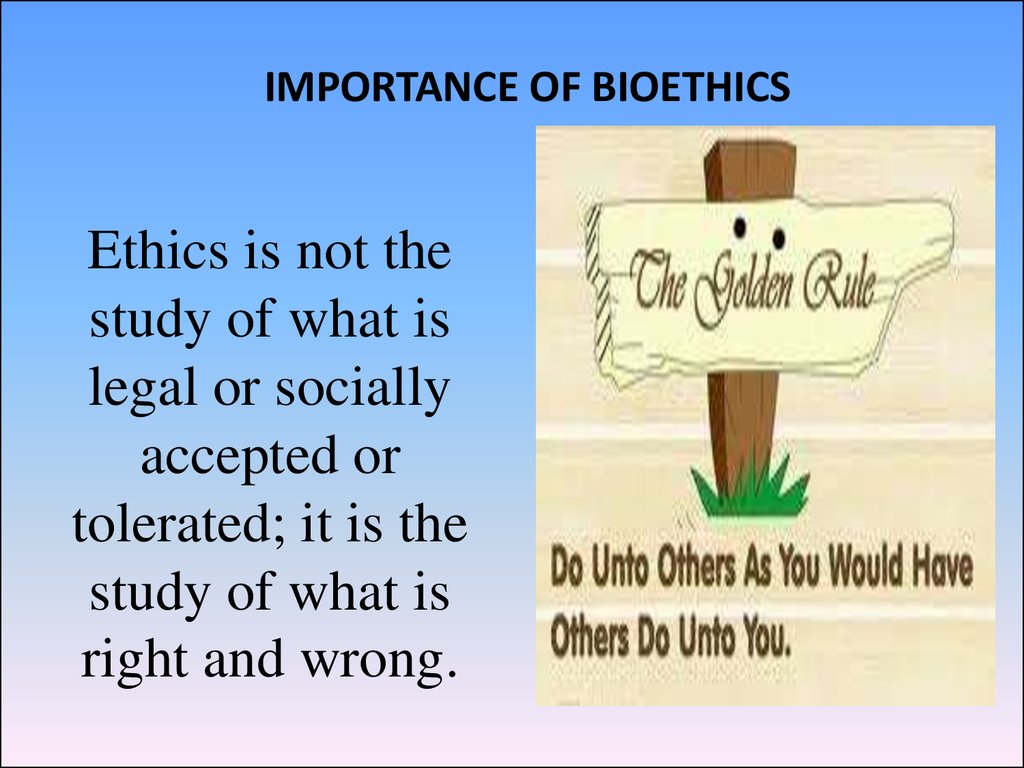 IMPORTANCE OF BIOETHICS

Ethics is not the study of what is legal or socially accepted or tolerated; it is the study of what is right and wrong.

The Golden Rule

Do Unto Others As You Would Have Others Do Unto You.